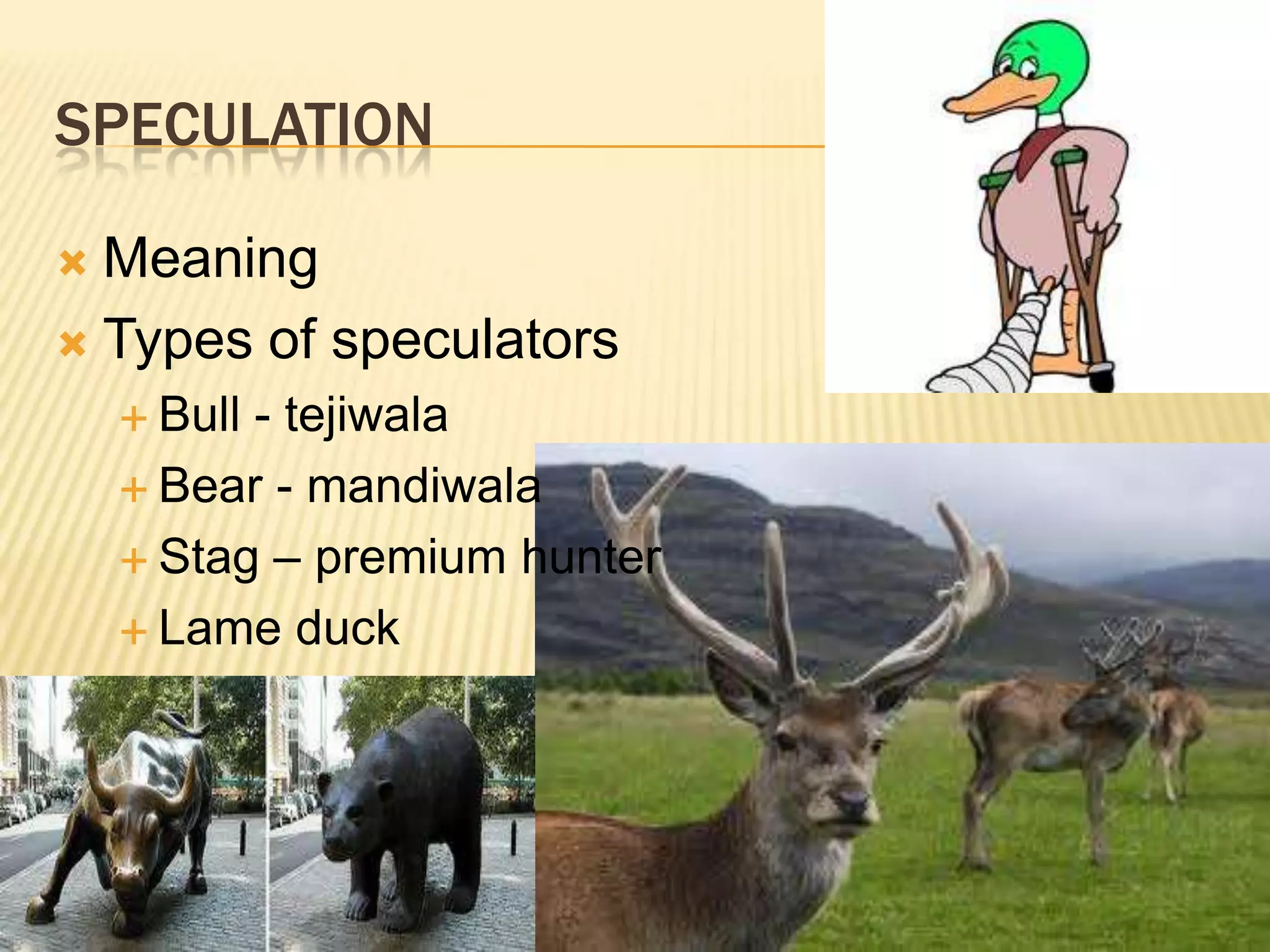 SPECULATION

Meaning
Types of speculators
Bull - tejiwala
Bear - mandiwala
Stag – premium hunter
Lame duck